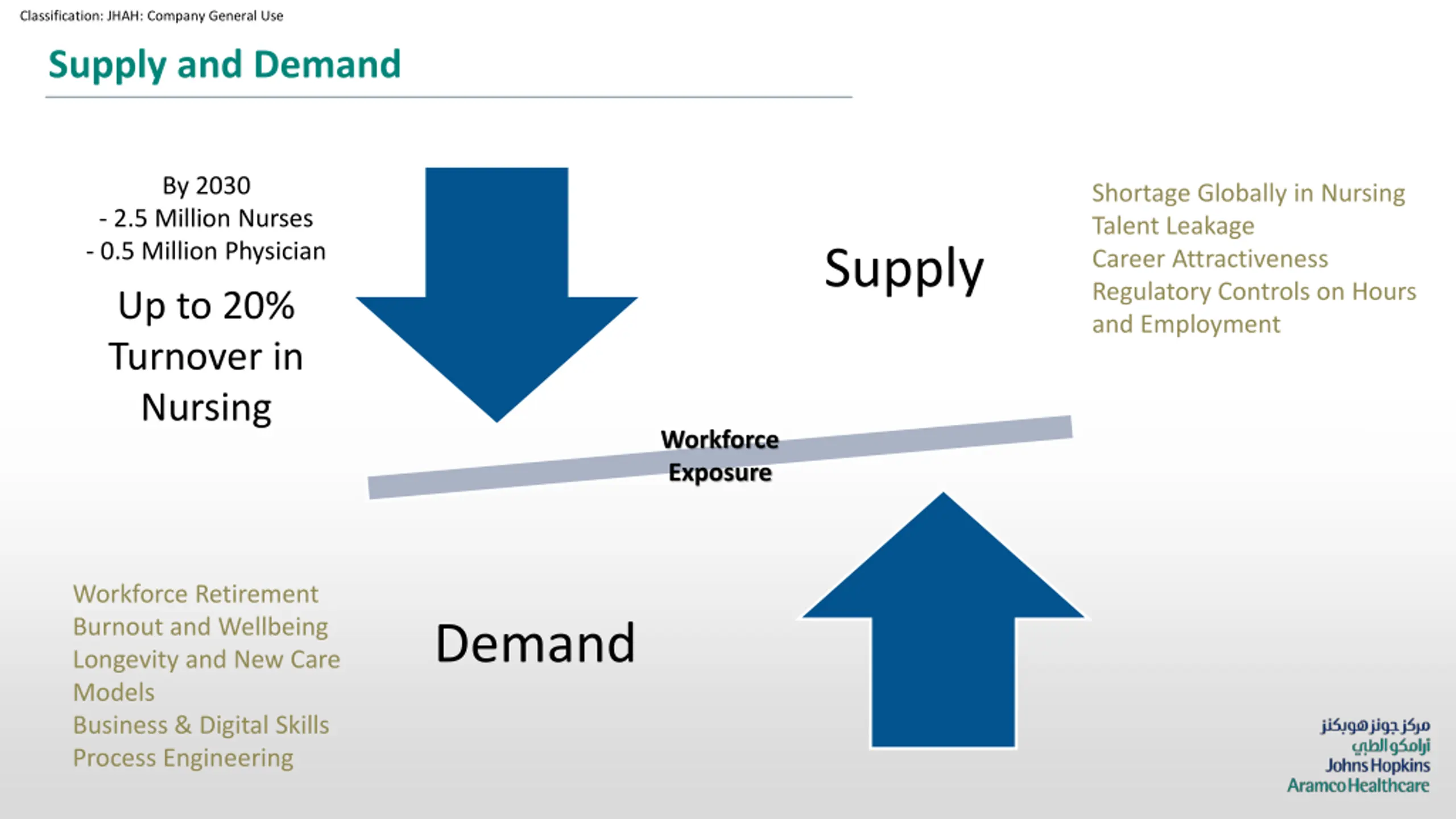 Classification: JHAH: Company General Use

Supply and Demand

By 2030
- 2.5 Million Nurses
- 0.5 Million Physician

Up to 20% Turnover in Nursing

Supply

Shortage Globally in Nursing
Talent Leakage
Career Attractiveness
Regulatory Controls on Hours and Employment

Workforce Exposure

Workforce Retirement
Burnout and Wellbeing
Longevity and New Care Models
Business & Digital Skills
Process Engineering

Demand

مركز جونز هوبكنز
أرامكو الطبي
Johns Hopkins
Aramco Healthcare